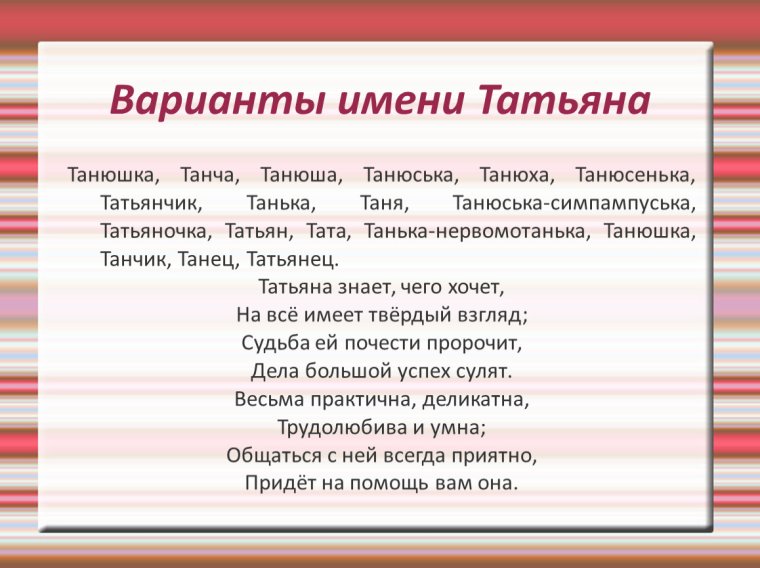 Варианты имени Татьяна

Танюшка, Танча, Танюша, Танюська, Танюха, Танюсенька, Татьянчик, Танька, Таня, Танюська-симпампуська, Татьяночка, Татьян, Тата, Танька-нервомотанька, Танюшка, Танчик, Танец, Татьянец.

Татьяна знает, чего хочет,
На всё имеет твёрдый взгляд;
Судьба ей почести пророчит,
Дела большой успех сулят.
Весьма практична, деликатна,
Трудолюбива и умна;
Общаться с ней всегда приятно,
Придёт на помощь вам она.